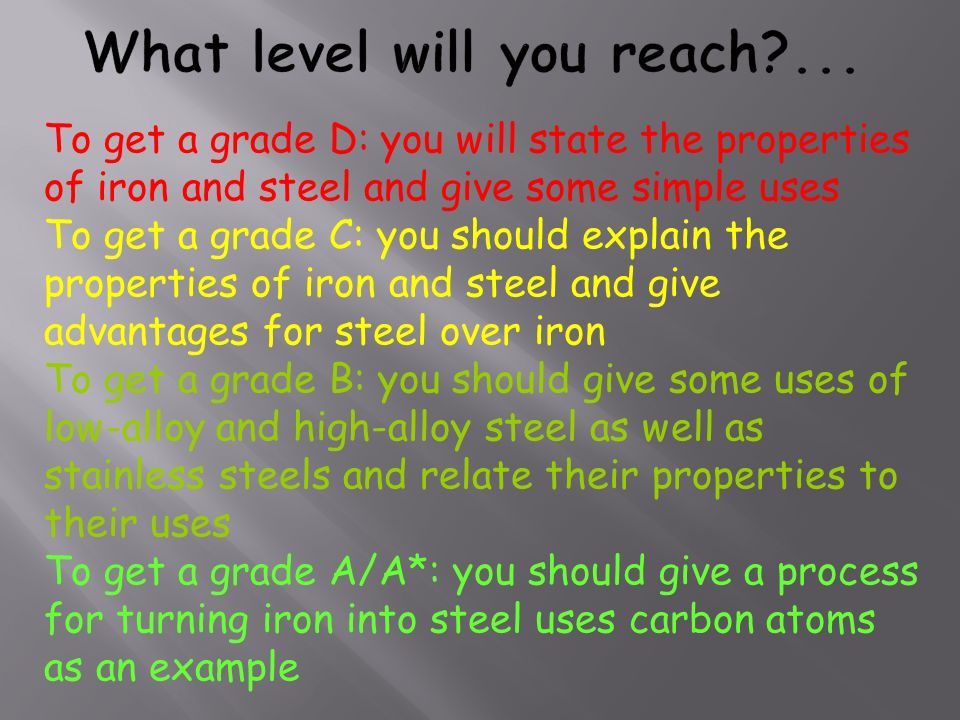 What level will you reach?...

To get a grade D: you will state the properties of iron and steel and give some simple uses

To get a grade C: you should explain the properties of iron and steel and give advantages for steel over iron

To get a grade B: you should give some uses of low-alloy and high-alloy steel as well as stainless steels and relate their properties to their uses

To get a grade A/A*: you should give a process for turning iron into steel uses carbon atoms as an example